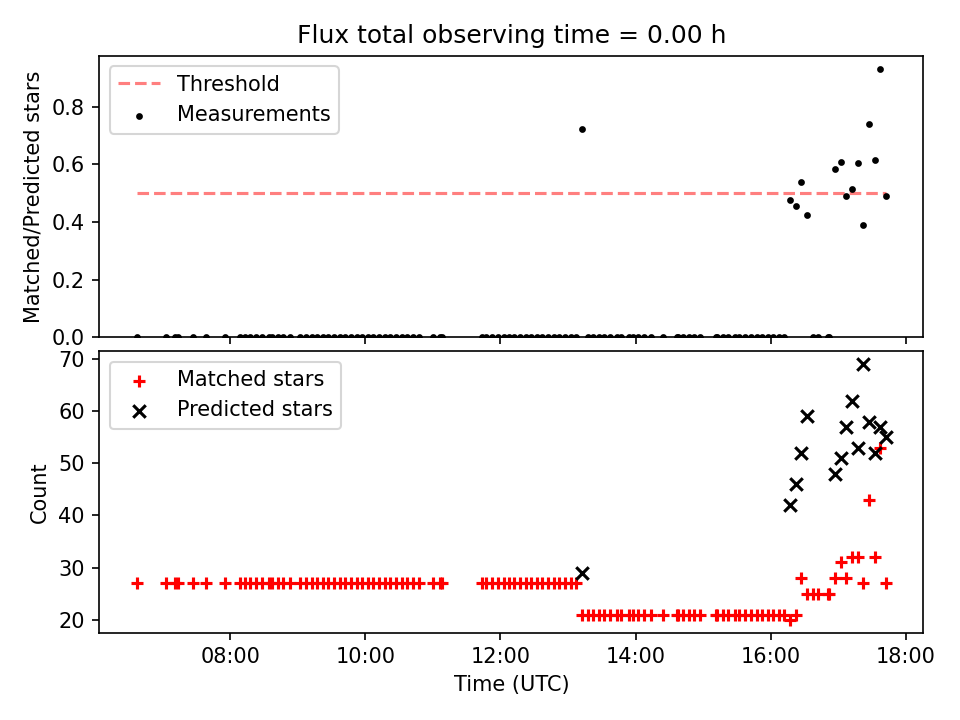 Flux total observing time = 0.00 h

Threshold
Measurements

Matched/Predicted stars

0.8
0.6
0.4
0.2
0.0

Matched stars
Predicted stars

Count

70
60
50
40
30
20

08:00
10:00
12:00
14:00
16:00
18:00

Time (UTC)